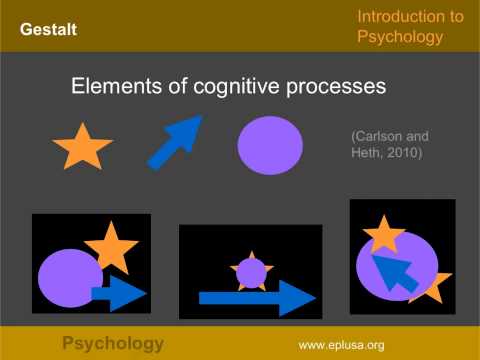 Gestalt

Introduction to Psychology

Elements of cognitive processes

(Carlson and Heth, 2010)

Psychology

www.eplusa.org